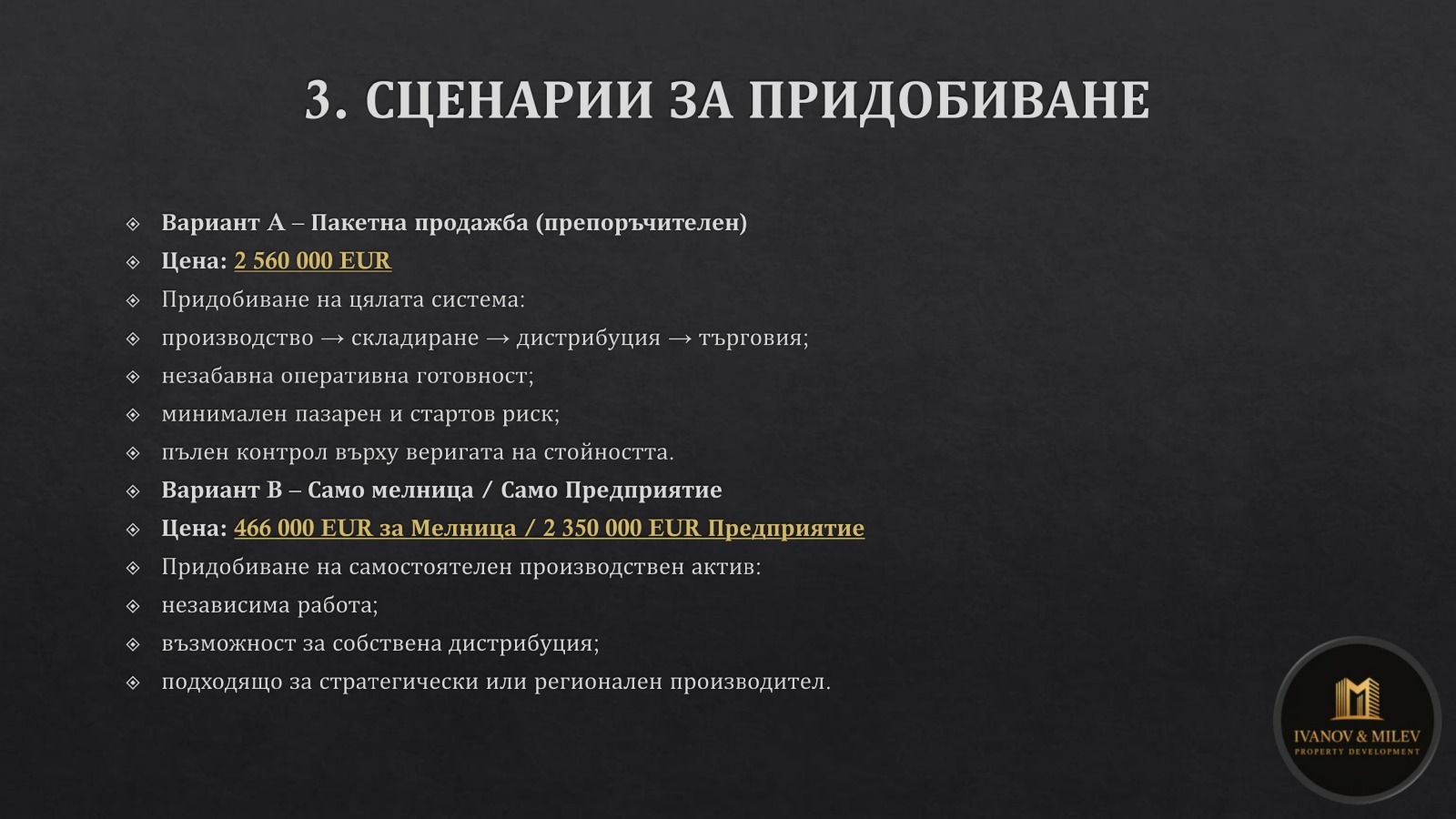 3. СЦЕНАРИИ ЗА ПРИДОБИВАНЕ

Вариант А – Пакетна продажба (препоръчителен)
Цена: 2 560 000 EUR
Придобиване на цялата система:
производство → складиране → дистрибуция → търговия;
незабавна оперативна готовност;
минимален пазарен и стартов риск;
пълен контрол върху веригата на стойността.
Вариант В – Само мелница / Само Предприятие
Цена: 466 000 EUR за Мелница / 2 350 000 EUR Предприятие
Придобиване на самостоятелен производствен актив:
независима работа;
възможност за собствена дистрибуция;
подходящо за стратегически или регионален производител.

IVANOV & MILEV
PROPERTY DEVELOPMENT